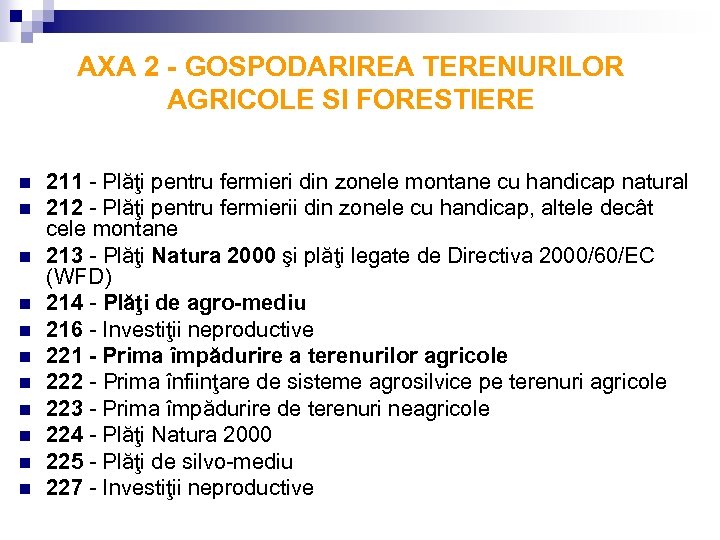 AXA 2 - GOSPODARIREA TERENURILOR AGRICOLE SI FORESTIERE

- 211 - Plăţi pentru fermieri din zonele montane cu handicap natural
- 212 - Plăţi pentru fermierii din zonele cu handicap, altele decât cele montane
- 213 - Plăţi Natura 2000 şi plăţi legate de Directiva 2000/60/EC (WFD)
- 214 - Plăţi de agro-mediu
- 216 - Investiţii neproductive
- 221 - Prima împădurire a terenurilor agricole
- 222 - Prima înfiinţare de sisteme agrosilvice pe terenuri agricole
- 223 - Prima împădurire de terenuri neagricole
- 224 - Plăţi Natura 2000
- 225 - Plăţi de silvo-mediu
- 227 - Investiţii neproductive